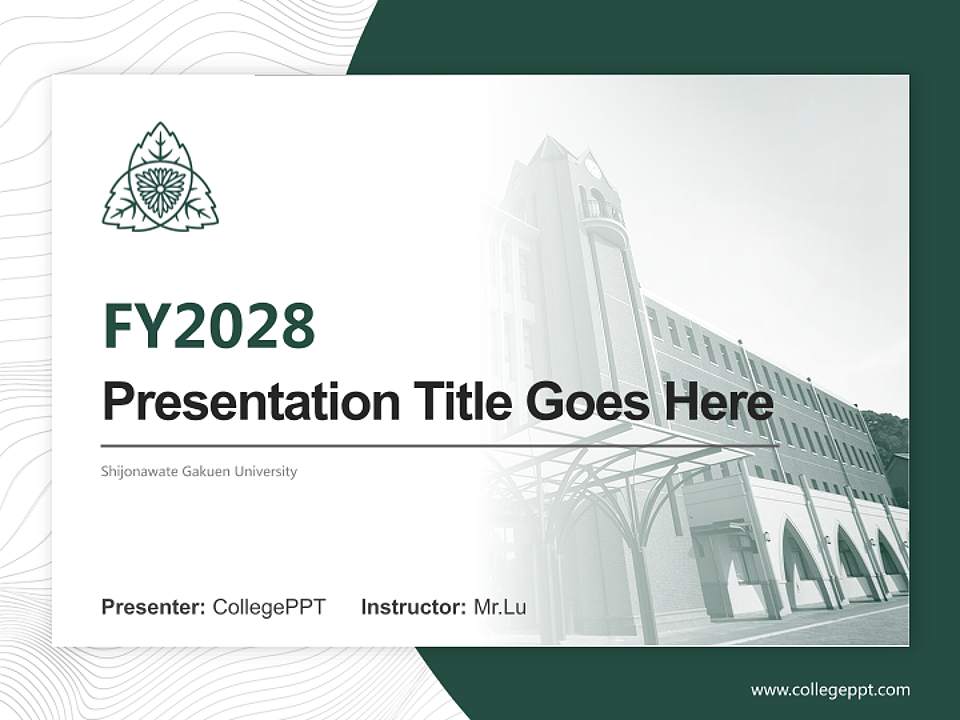 FY2028

Presentation Title Goes Here

Shijonawate Gakuen University

Presenter: CollegePPT Instructor: Mr.Lu

www.collegeppt.com